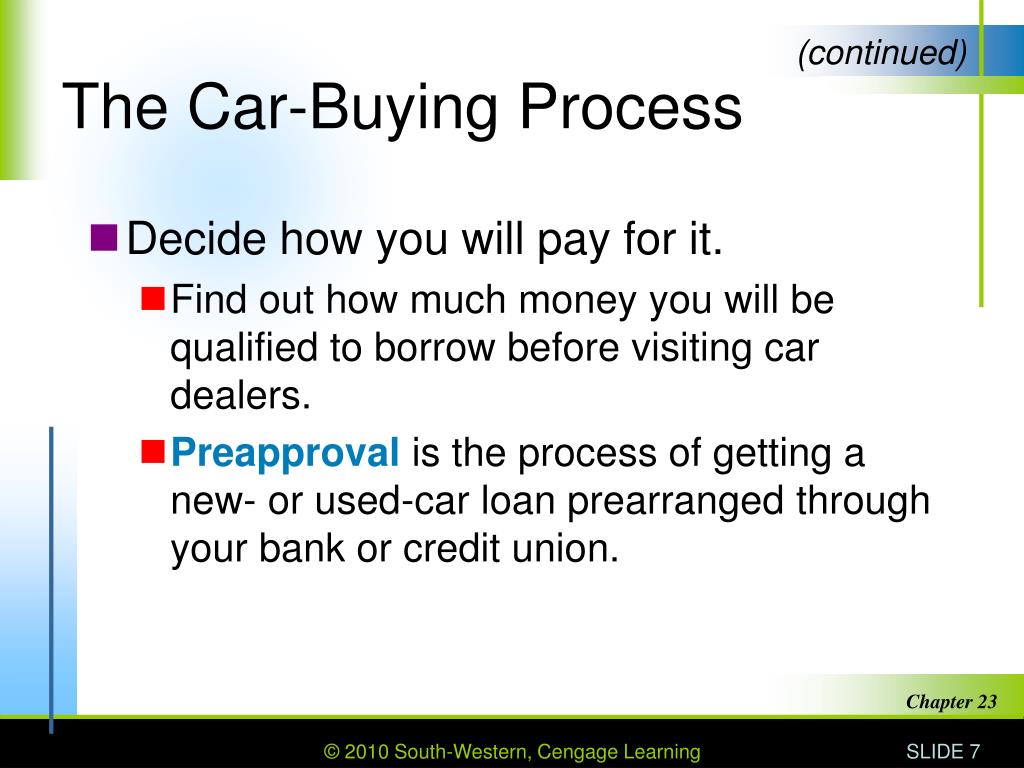 (continued)

The Car-Buying Process

Decide how you will pay for it.

Find out how much money you will be qualified to borrow before visiting car dealers.

Preapproval is the process of getting a new- or used-car loan prearranged through your bank or credit union.

Chapter 23

© 2010 South-Western, Cengage Learning

SLIDE 7